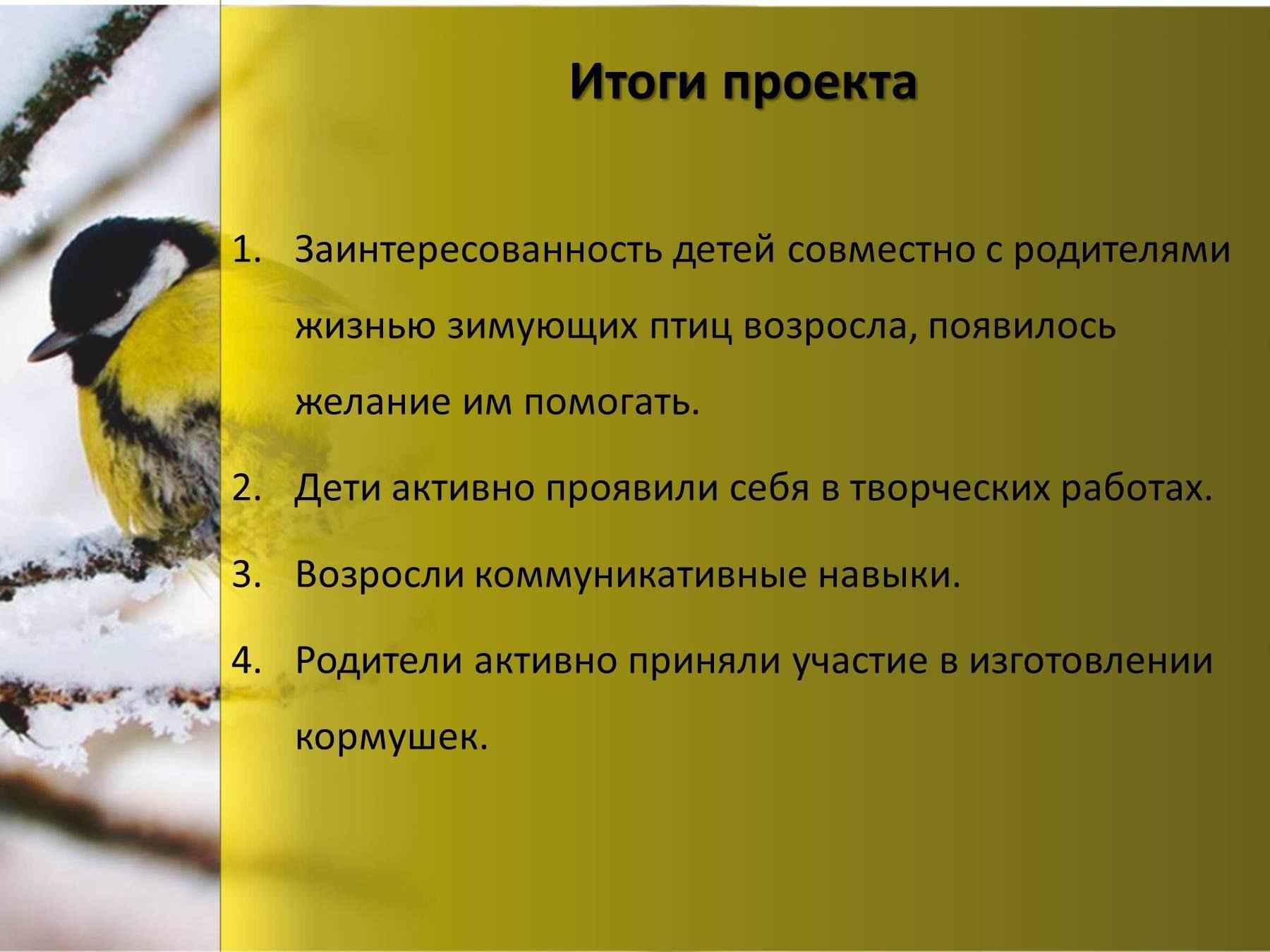 Итоги проекта

1. Заинтересованность детей совместно с родителями жизнью зимующих птиц возросла, появилось желание им помогать.
2. Дети активно проявили себя в творческих работах.
3. Возросли коммуникативные навыки.
4. Родители активно приняли участие в изготовлении кормушек.